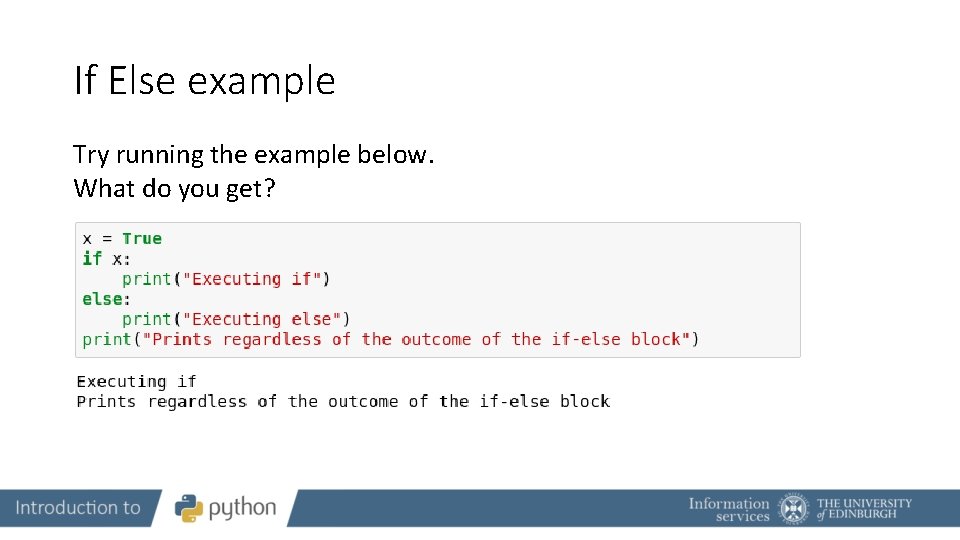 If Else example

Try running the example below.
What do you get?

x = True
if x:
    print("Executing if")
else:
    print("Executing else")
print("Prints regardless of the outcome of the if-else block")

Executing if
Prints regardless of the outcome of the if-else block

Introduction to python

Information services THE UNIVERSITY of EDINBURGH